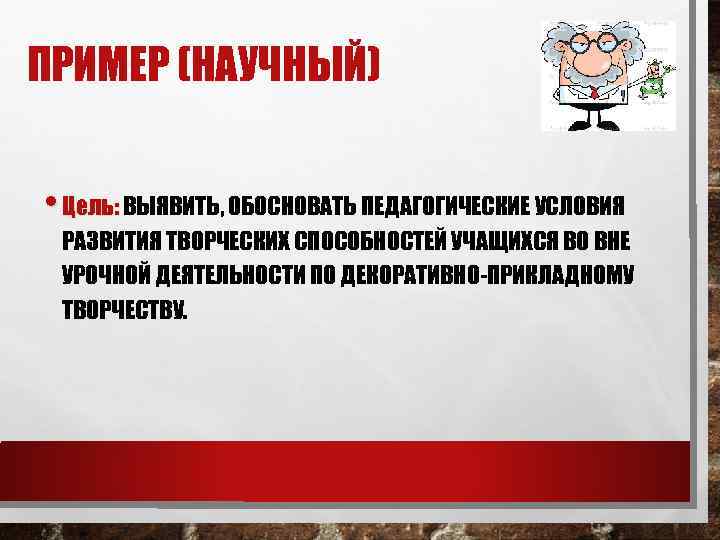 ПРИМЕР (НАУЧНЫЙ)

• Цель: ВЫЯВИТЬ, ОБОСНОВАТЬ ПЕДАГОГИЧЕСКИЕ УСЛОВИЯ РАЗВИТИЯ ТВОРЧЕСКИХ СПОСОБНОСТЕЙ УЧАЩИХСЯ ВО ВНЕ УРОЧНОЙ ДЕЯТЕЛЬНОСТИ ПО ДЕКОРАТИВНО-ПРИКЛАДНОМУ ТВОРЧЕСТВУ.